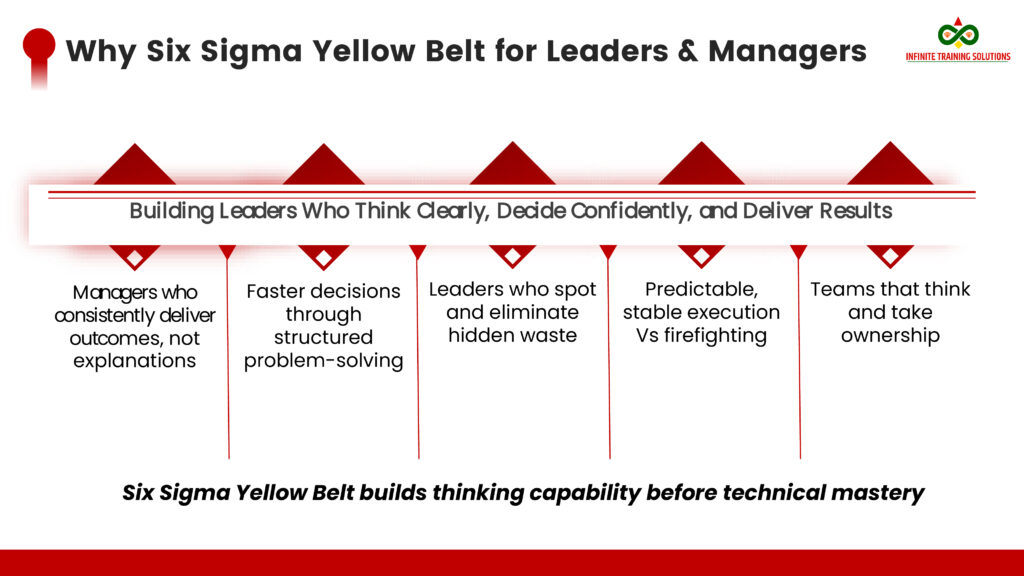 Why Six Sigma Yellow Belt for Leaders & Managers

INFINITE TRAINING SOLUTIONS

Building Leaders Who Think Clearly, Decide Confidently, and Deliver Results

Managers who consistently deliver outcomes, not explanations

Faster decisions through structured problem-solving

Leaders who spot and eliminate hidden waste

Predictable, stable execution Vs firefighting

Teams that think and take ownership

Six Sigma Yellow Belt builds thinking capability before technical mastery